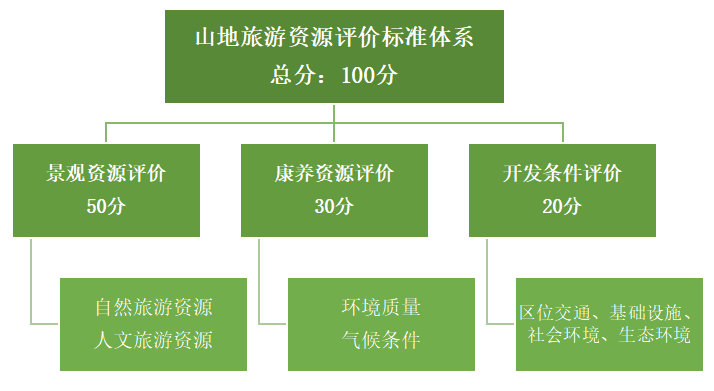 山地旅游资源评价标准体系
总分：100分

景观资源评价
50分

自然旅游资源
人文旅游资源

康养资源评价
30分

环境质量
气候条件

开发条件评价
20分

区位交通、基础设施、社会环境、生态环境